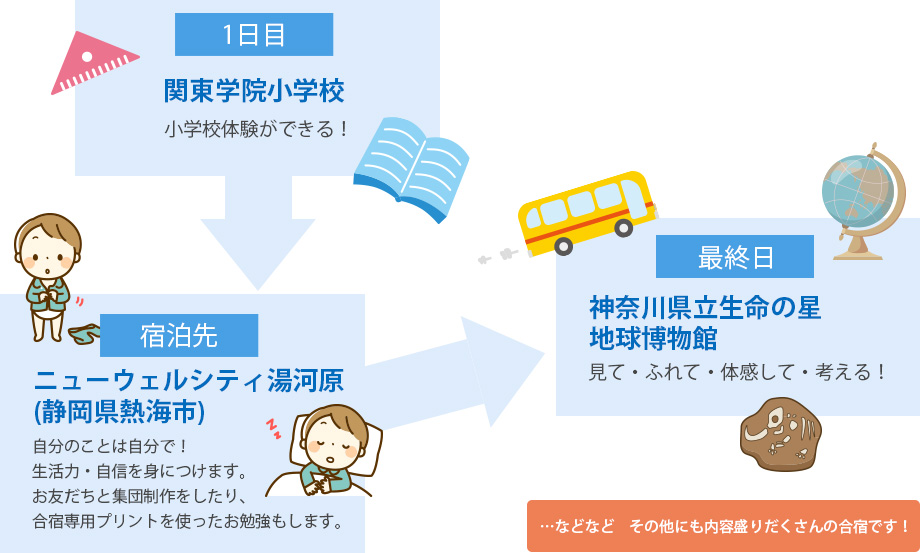 1日目

関東学院小学校

小学校体験ができる！

宿泊先

ニューウェルシティ湯河原
(静岡県熱海市)

自分のことは自分で！
生活力・自信を身につけます。
お友だちと集団制作をしたり、
合宿専用プリントを使ったお勉強もします。

最終日

神奈川県立生命の星
地球博物館

見て・ふれて・体感して・考える！

…などなど　その他にも内容盛りだくさんの合宿です！